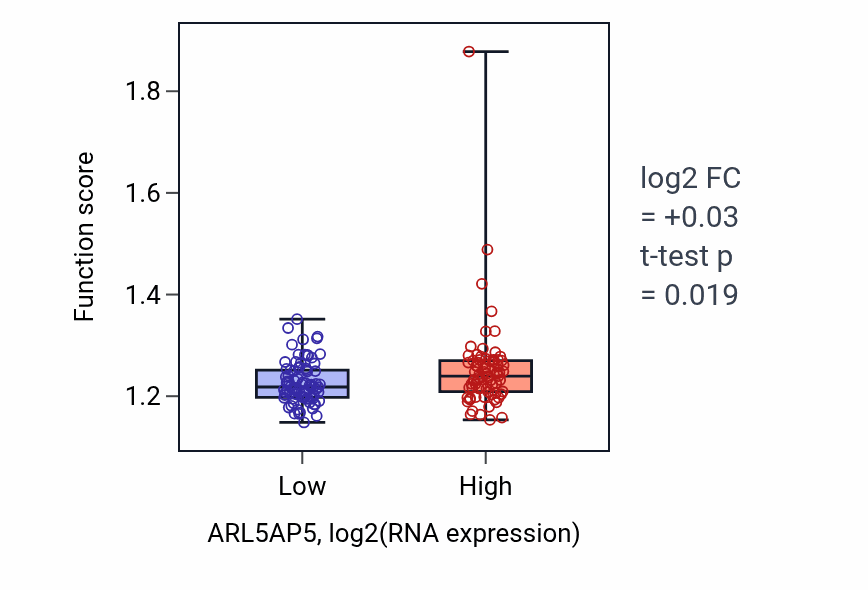 Function score

1.8
1.6
1.4
1.2

Low
High

ARL5AP5, log2(RNA expression)

log2 FC
= +0.03
t-test p
= 0.019